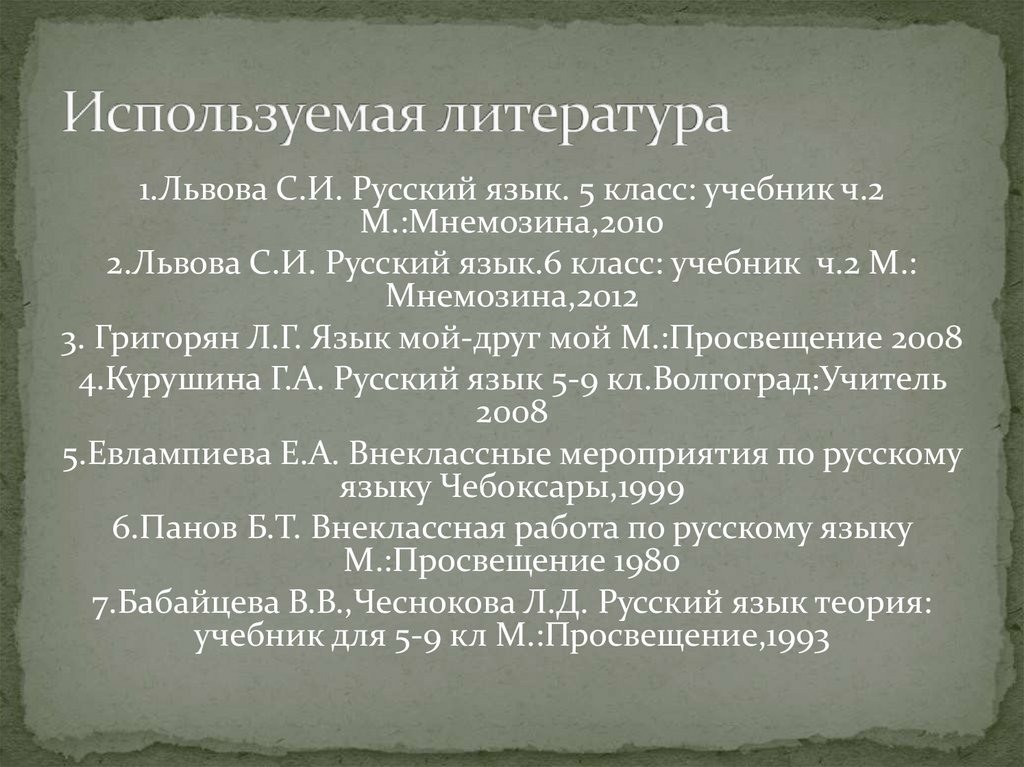 Используемая литература

1.Львова С.И. Русский язык. 5 класс: учебник ч.2 М.:Мнемозина,2010

2.Львова С.И. Русский язык.6 класс: учебник ч.2 М.: Мнемозина,2012

3. Григорян Л.Г. Язык мой-друг мой М.:Просвещение 2008

4.Курушина Г.А. Русский язык 5-9 кл.Волгоград:Учитель 2008

5.Евлампиева Е.А. Внеклассные мероприятия по русскому языку Чебоксары,1999

6.Панов Б.Т. Внеклассная работа по русскому языку М.:Просвещение 1980

7.Бабайцева В.В.,Чеснокова Л.Д. Русский язык теория: учебник для 5-9 кл М.:Просвещение,1993